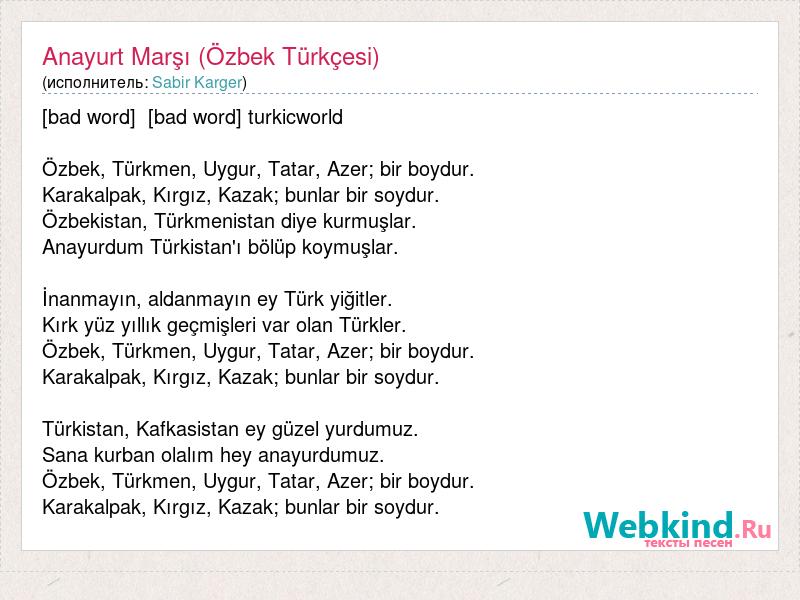 Anayurt Marşı (Özbek Türkçesi)
(исполнитель: Sabir Karger)

[bad word] [bad word] turkicworld

Özbek, Türkmen, Uygur, Tatar, Azer; bir boydur.
Karakalpak, Kırgız, Kazak; bunlar bir soydur.
Özbekistan, Türkmenistan diye kurmuşlar.
Anayurdum Türkistan'ı bölüp koymuşlar.

İnanmayın, aldanmayın ey Türk yiğitler.
Kırk yüz yıllık geçmişleri var olan Türkler.
Özbek, Türkmen, Uygur, Tatar, Azer; bir boydur.
Karakalpak, Kırgız, Kazak; bunlar bir soydur.

Türkistan, Kafkasistan ey güzel yurdumuz.
Sana kurban olalım hey anayurdumuz.
Özbek, Türkmen, Uygur, Tatar, Azer; bir boydur.
Karakalpak, Kırgız, Kazak; bunlar bir soydur.

Webkind.Ru
тексты песен